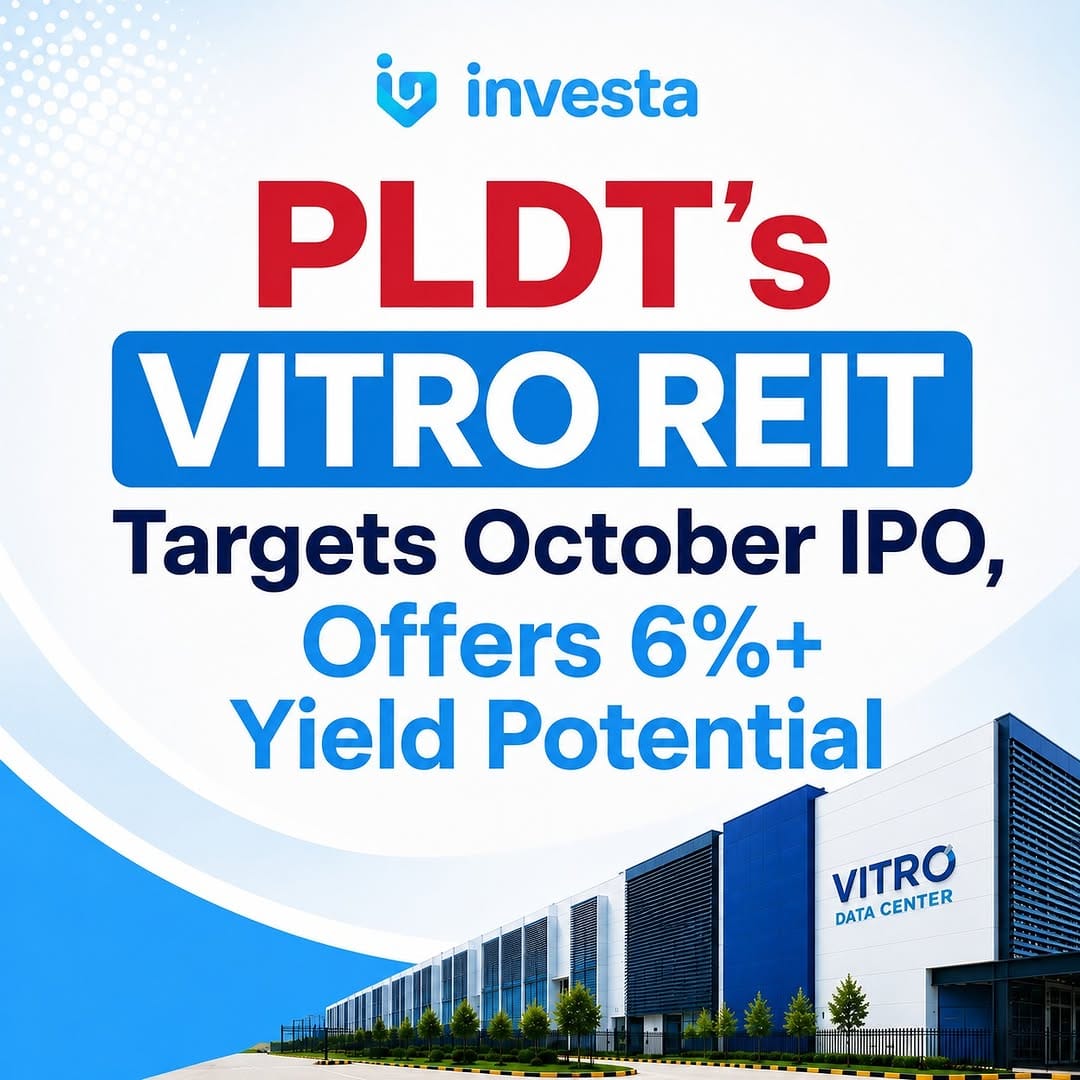 investa

PLDT's

VITRO REIT

Targets October IPO, Offers 6%+ Yield Potential

VITRO
DATA CENTER